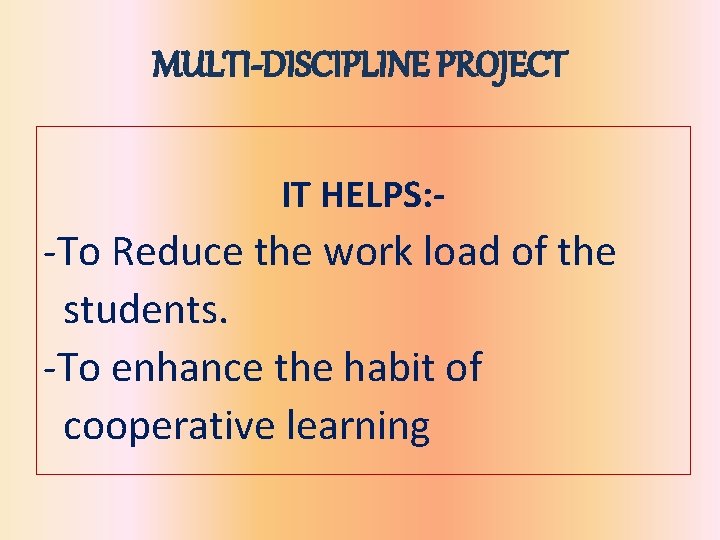 MULTI-DISCIPLINE PROJECT

IT HELPS:-

-To Reduce the work load of the students.

-To enhance the habit of cooperative learning